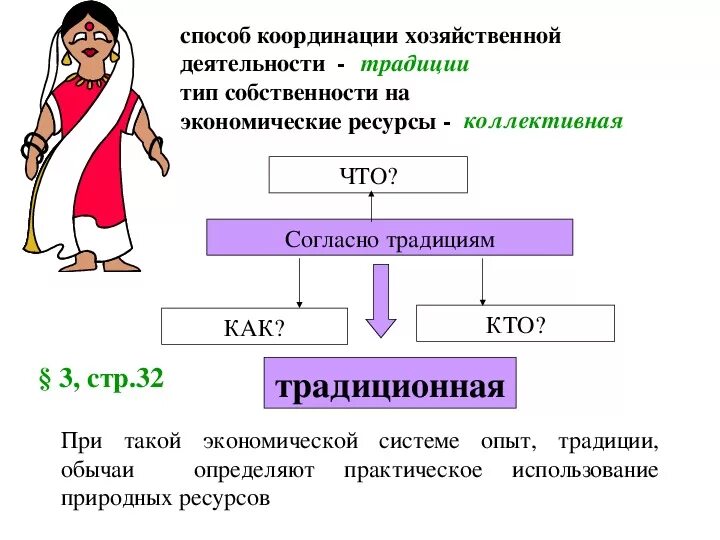 способ координации хозяйственной деятельности - традиции
тип собственности на экономические ресурсы - коллективная

ЧТО?

Согласно традициям

КАК?

КТО?

§ 3, стр.32

традиционная

При такой экономической системе опыт, традиции, обычаи определяют практическое использование природных ресурсов